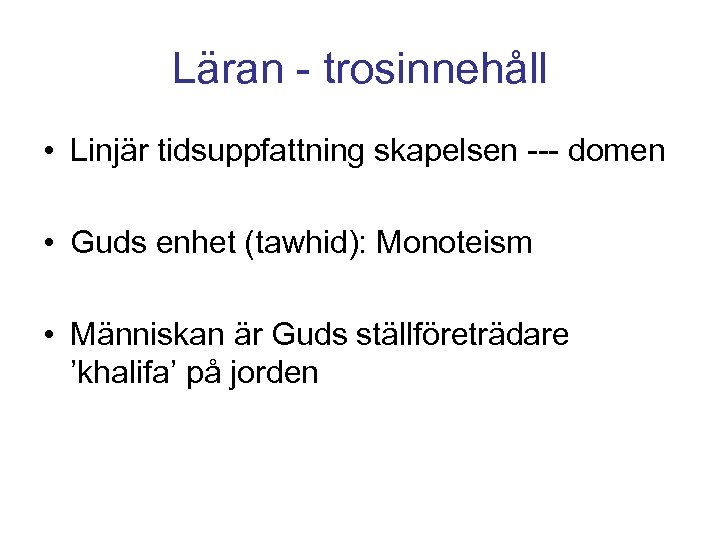 Läran - trosinnehåll

• Linjär tidsuppfattning skapelsen --- domen

• Guds enhet (tawhid): Monoteism

• Människan är Guds ställföreträdare ’khalifa’ på jorden